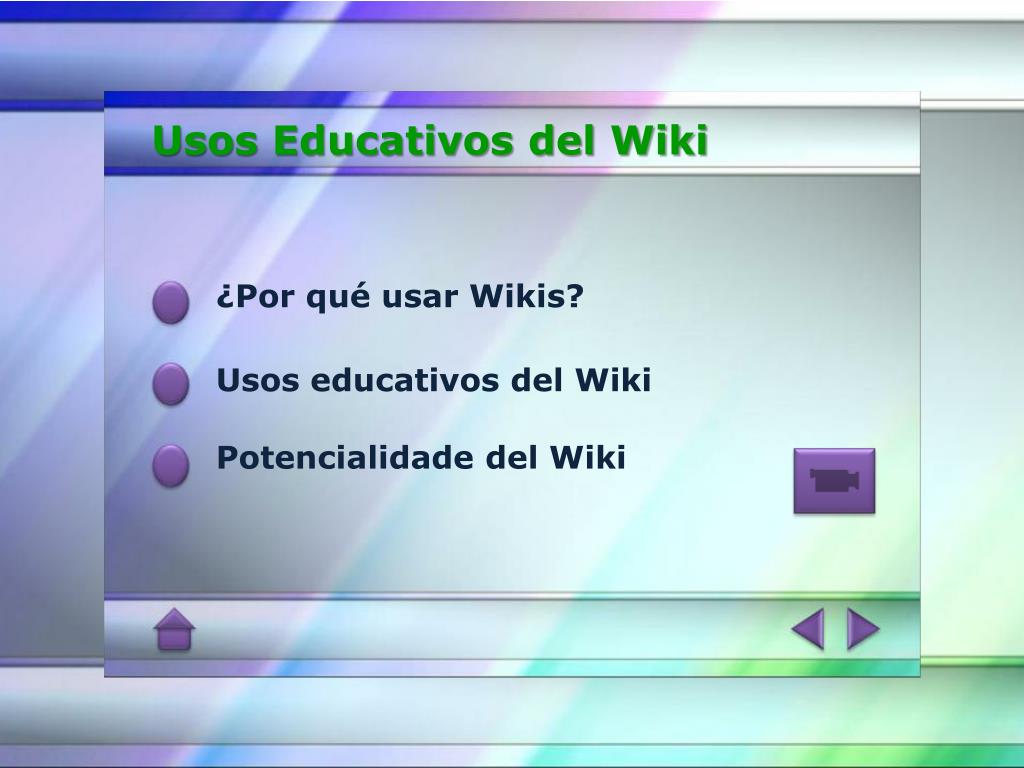 Usos Educativos del Wiki

¿Por qué usar Wikis?

Usos educativos del Wiki

Potencialidade del Wiki